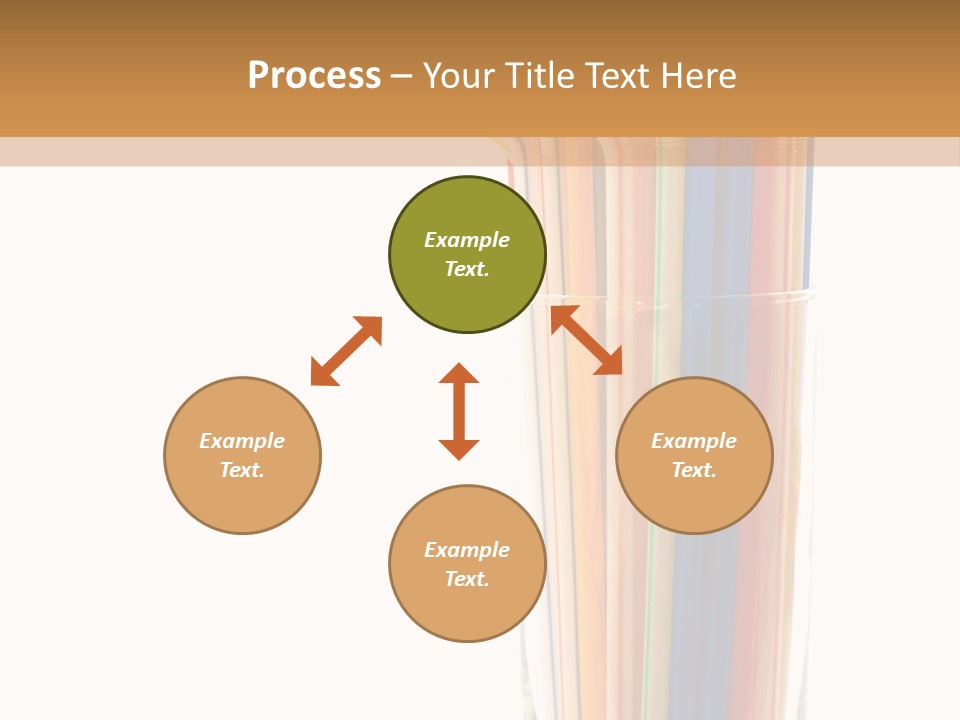 Process – Your Title Text Here

Example Text.

Example Text.

Example Text.

Example Text.